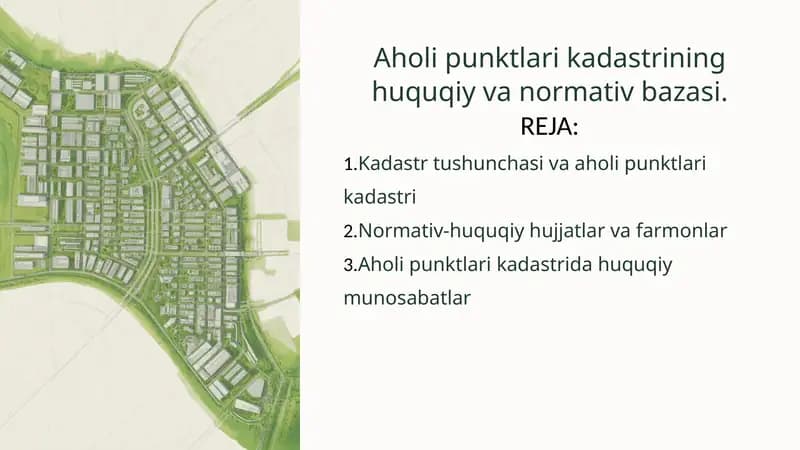 Aholi punktlari kadastrining huquqiy va normativ bazasi.

REJA:

1.Kadastr tushunchasi va aholi punktlari kadastri

2.Normativ-huquqiy hujjatlar va farmonlar

3.Aholi punktlari kadastrida huquqiy munosabatlar